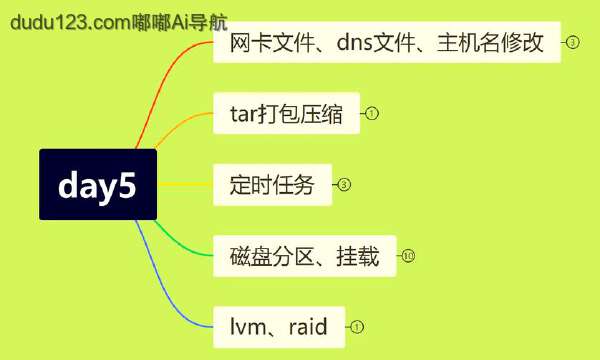 dudu123.com嘟嘟Ai导航

day5

网卡文件、dns文件、主机名修改 3

tar打包压缩 1

定时任务 3

磁盘分区、挂载 10

lvm、raid 1